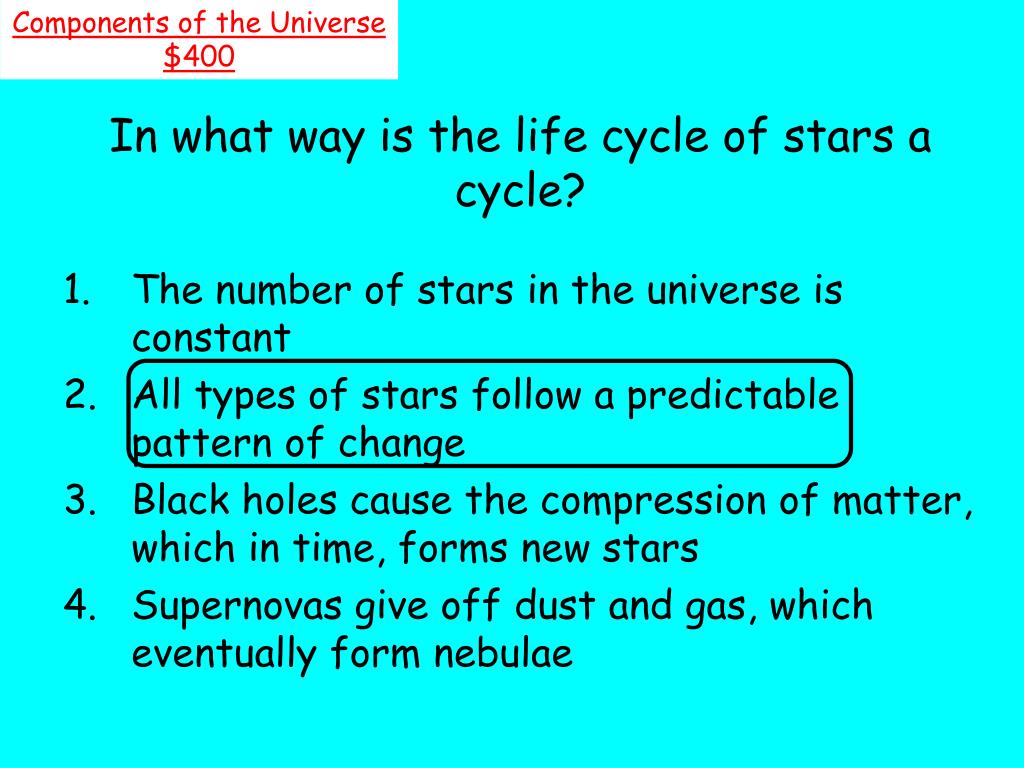 Components of the Universe
\$400

In what way is the life cycle of stars a cycle?

1. The number of stars in the universe is constant
2. All types of stars follow a predictable pattern of change
3. Black holes cause the compression of matter, which in time, forms new stars
4. Supernovas give off dust and gas, which eventually form nebulae